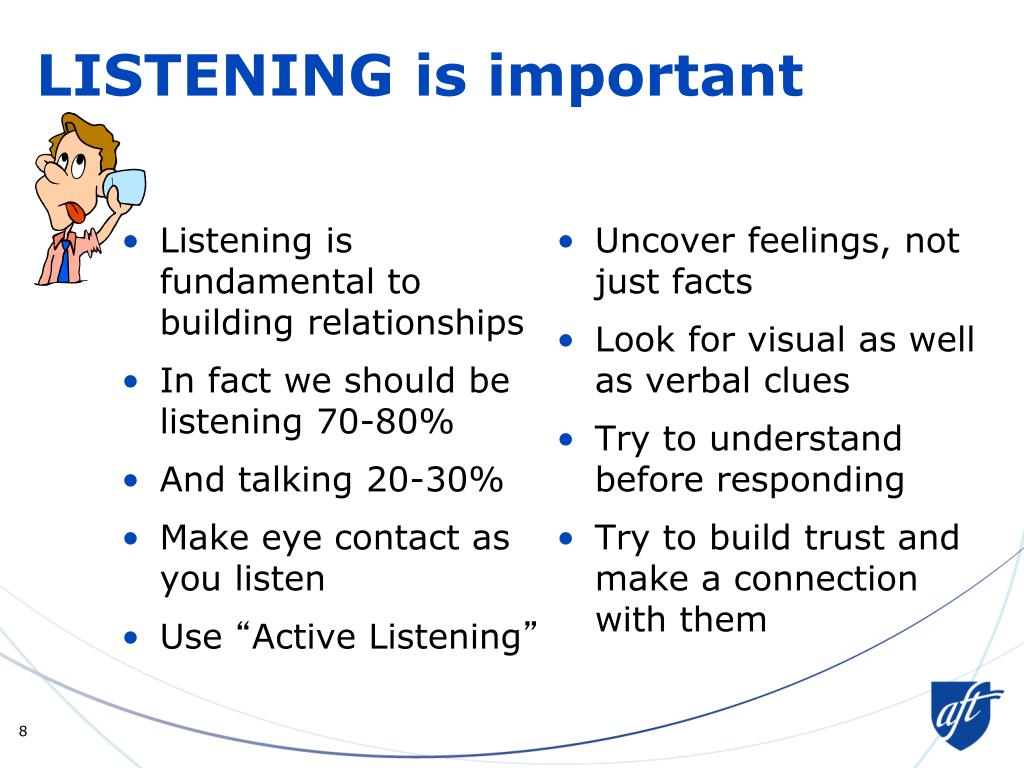 LISTENING is important

• Listening is fundamental to building relationships
• In fact we should be listening 70-80%
• And talking 20-30%
• Make eye contact as you listen
• Use “Active Listening”

• Uncover feelings, not just facts
• Look for visual as well as verbal clues
• Try to understand before responding
• Try to build trust and make a connection with them

8

aft